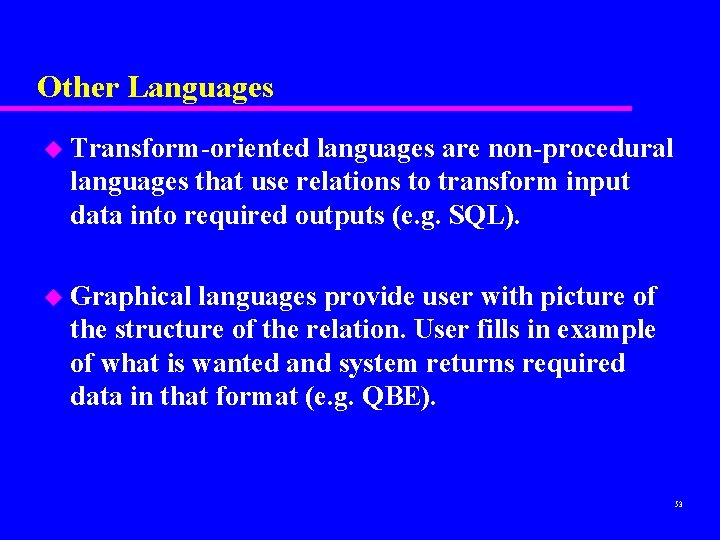 Other Languages

• Transform-oriented languages are non-procedural languages that use relations to transform input data into required outputs (e.g. SQL).

• Graphical languages provide user with picture of the structure of the relation. User fills in example of what is wanted and system returns required data in that format (e.g. QBE).

53